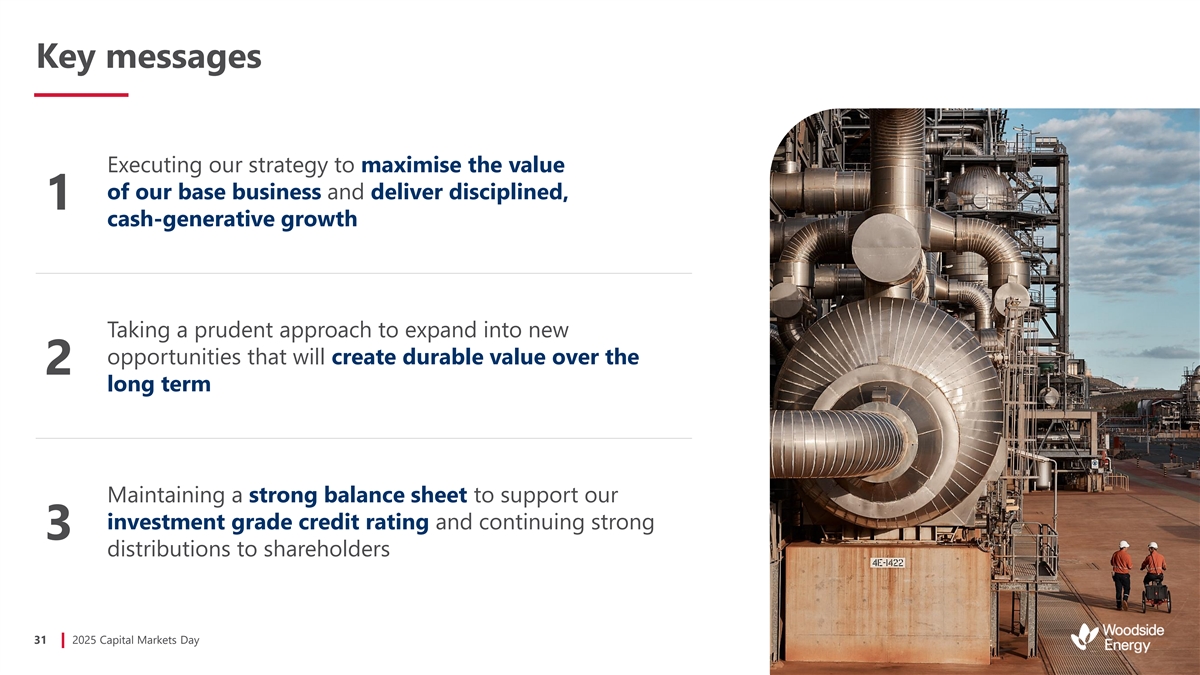 Key messages

1

Executing our strategy to maximise the value of our base business and deliver disciplined, cash-generative growth

2

Taking a prudent approach to expand into new opportunities that will create durable value over the long term

3

Maintaining a strong balance sheet to support our investment grade credit rating and continuing strong distributions to shareholders

4E-1422

31 | 2025 Capital Markets Day

Woodside Energy